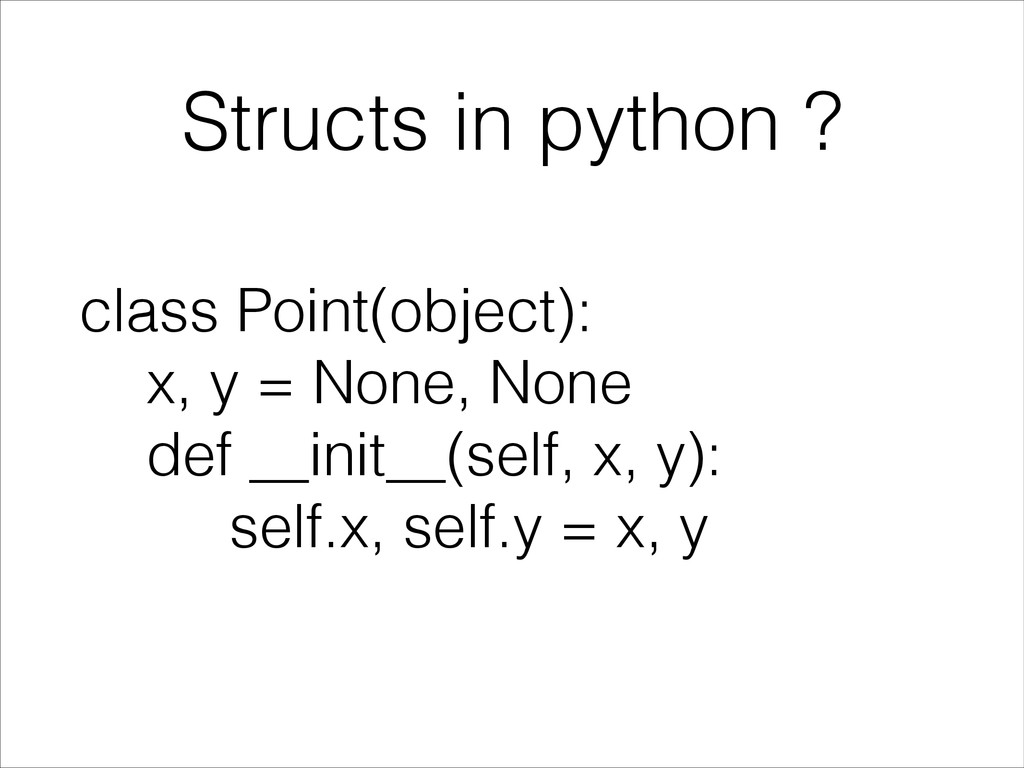 Structs in python ?

class Point(object):
    x, y = None, None
    def __init__(self, x, y):
        self.x, self.y = x, y